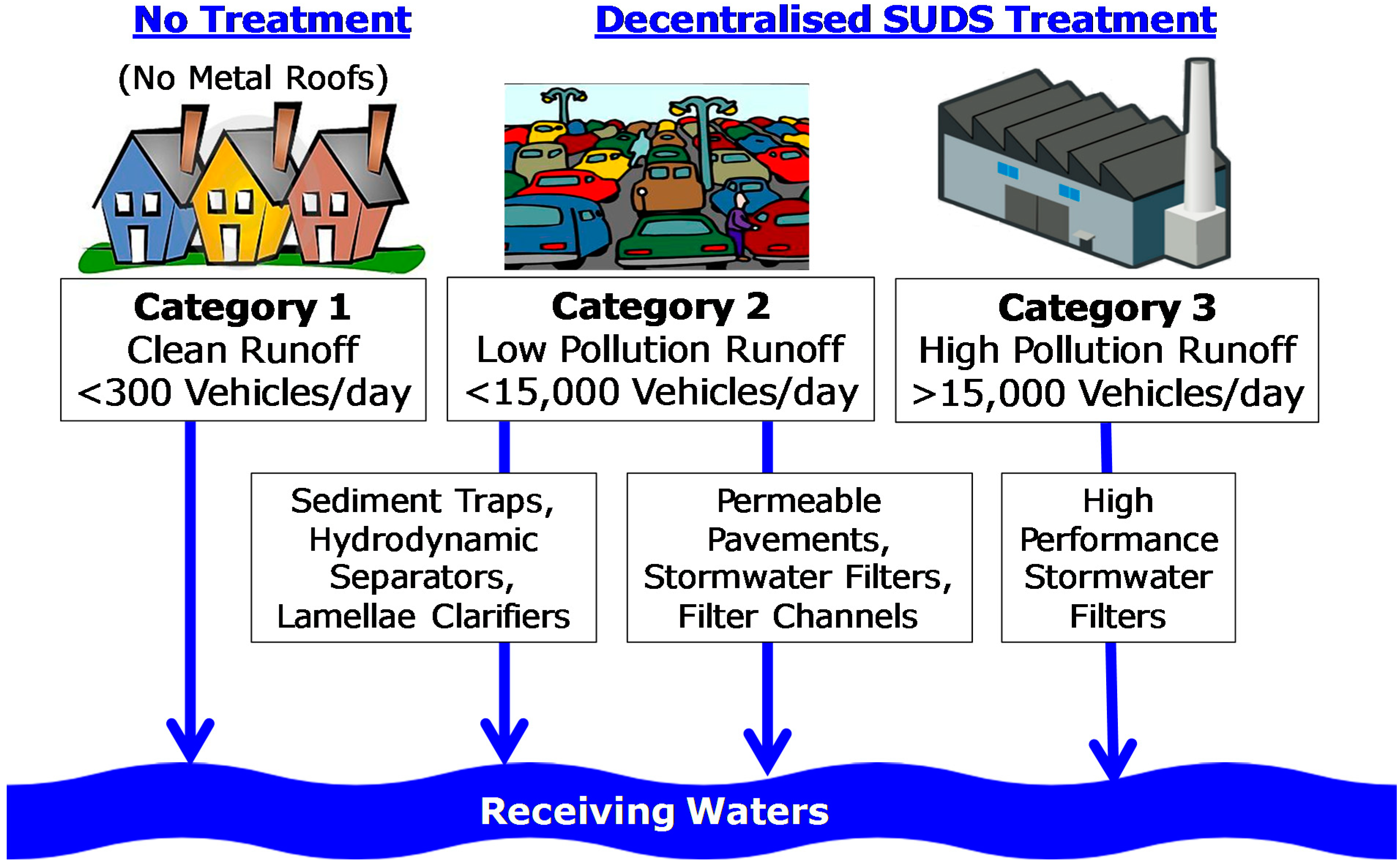 No Treatment

Decentralised SUDS Treatment

(No Metal Roofs)

Category 1
Clean Runoff
<300 Vehicles/day

Category 2
Low Pollution Runoff
<15,000 Vehicles/day

Category 3
High Pollution Runoff
>15,000 Vehicles/day

Sediment Traps, Hydrodynamic Separators, Lamellae Clarifiers

Permeable Pavements, Stormwater Filters, Filter Channels

High Performance Stormwater Filters

Receiving Waters